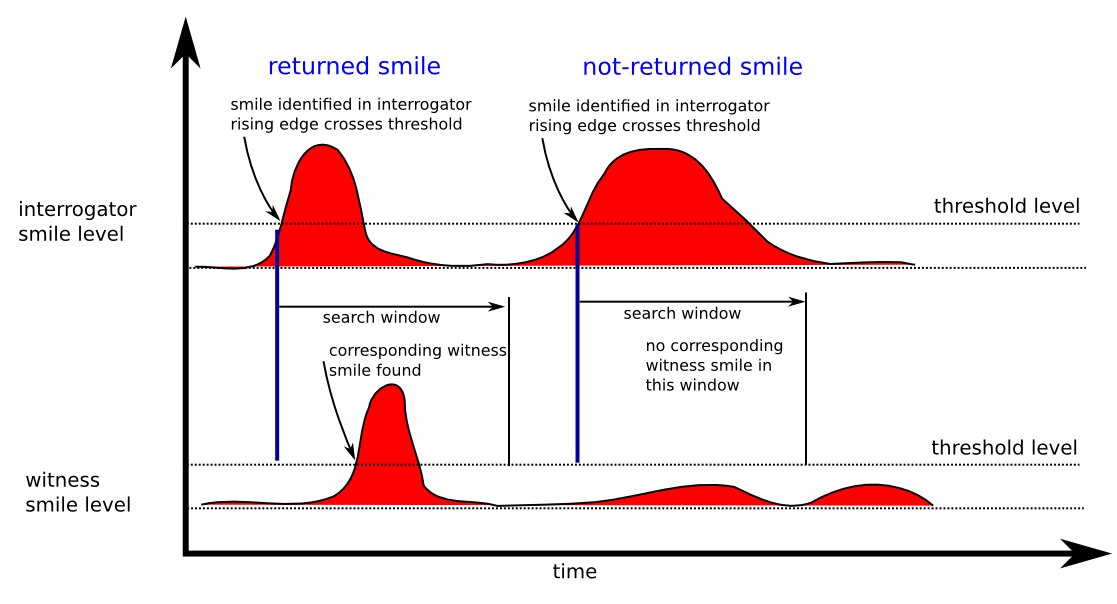 returned smile

not-returned smile

smile identified in interrogator rising edge crosses threshold

smile identified in interrogator rising edge crosses threshold

interrogator smile level

threshold level

search window

search window

corresponding witness smile found

no corresponding witness smile in this window

threshold level

witness smile level

time